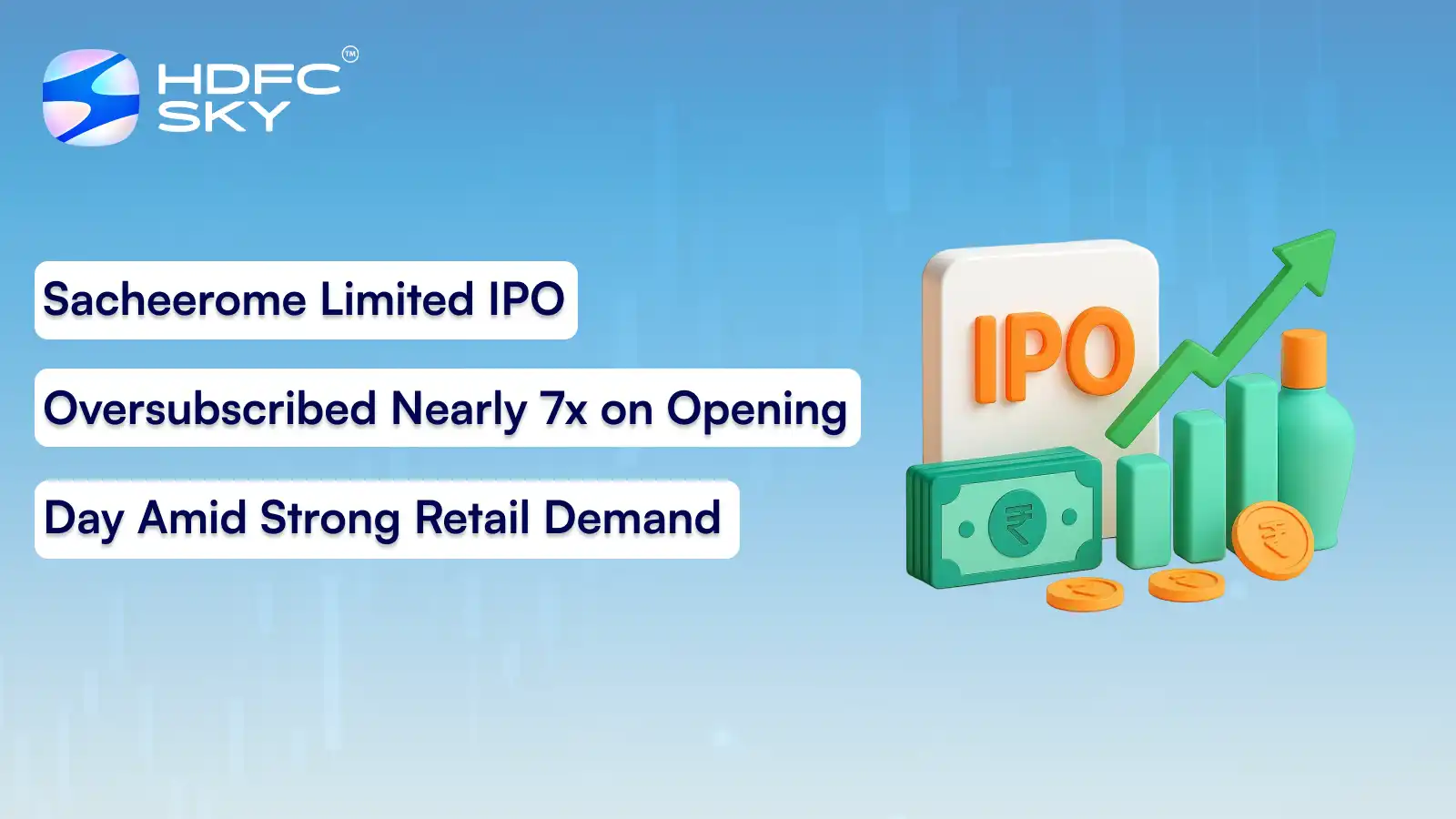 HDFC SKY™

Sacheerome Limited IPO
Oversubscribed Nearly 7x on Opening
Day Amid Strong Retail Demand

IPO

₹